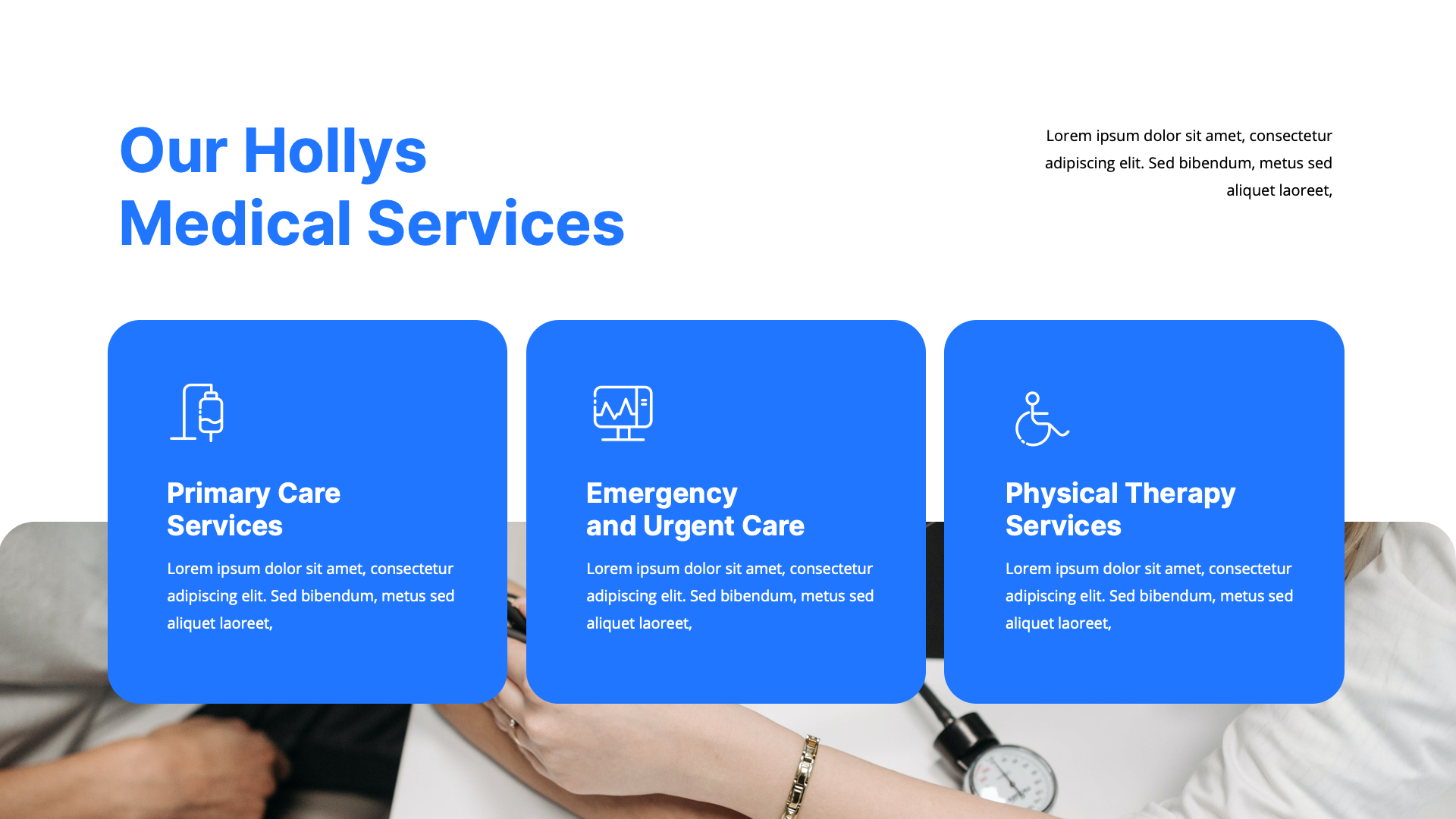 Our Hollys
Medical Services

Lorem ipsum dolor sit amet, consectetur adipiscing elit. Sed bibendum, metus sed aliquet laoreet,

Primary Care Services

Lorem ipsum dolor sit amet, consectetur adipiscing elit. Sed bibendum, metus sed aliquet laoreet,

Emergency and Urgent Care

Lorem ipsum dolor sit amet, consectetur adipiscing elit. Sed bibendum, metus sed aliquet laoreet,

Physical Therapy Services

Lorem ipsum dolor sit amet, consectetur adipiscing elit. Sed bibendum, metus sed aliquet laoreet,